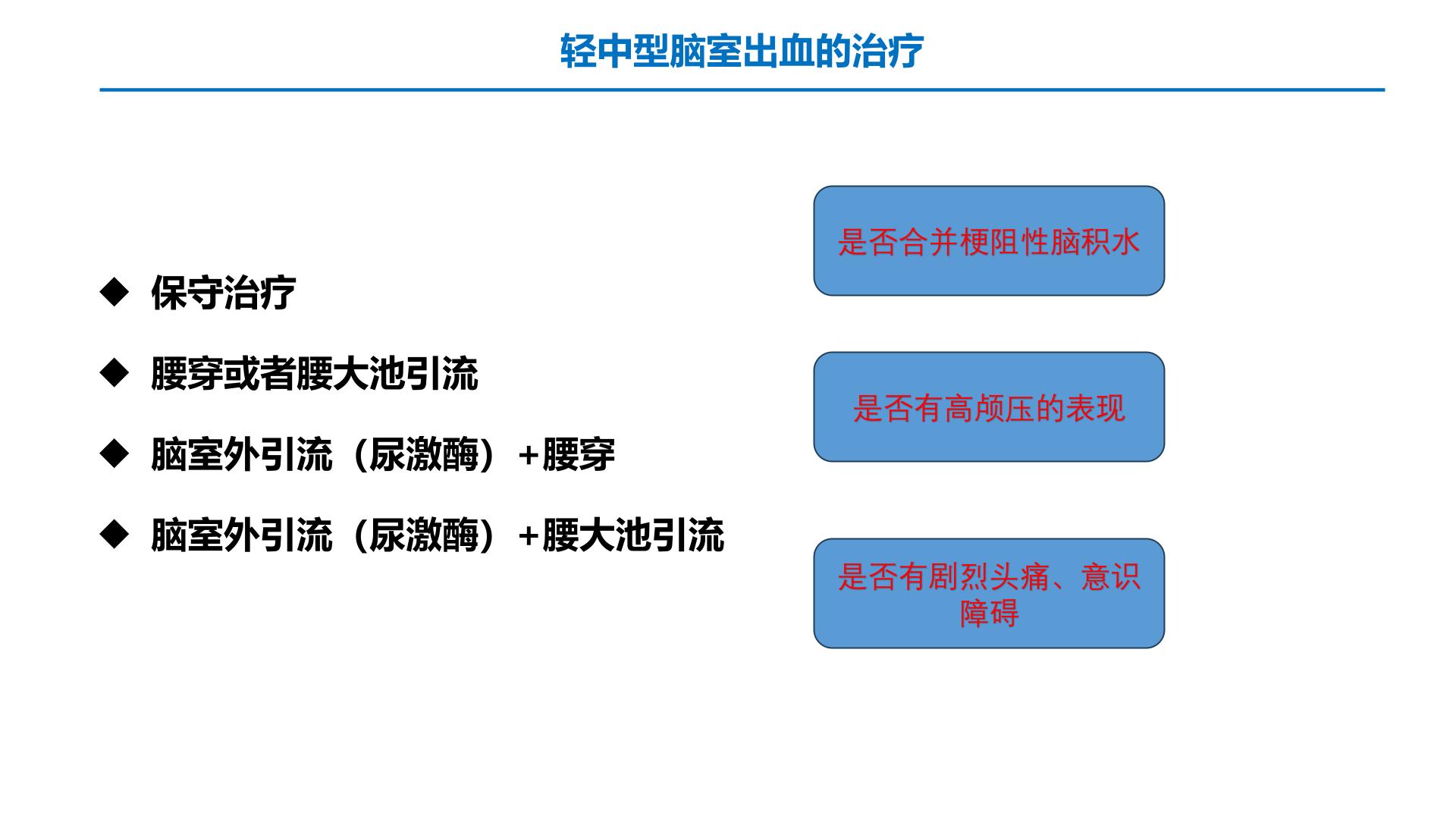 轻中型脑室出血的治疗

◆ 保守治疗

◆ 腰穿或者腰大池引流

◆ 脑室外引流（尿激酶）+腰穿

◆ 脑室外引流（尿激酶）+腰大池引流

是否合并梗阻性脑积水

是否有高颅压的表现

是否有剧烈头痛、意识障碍